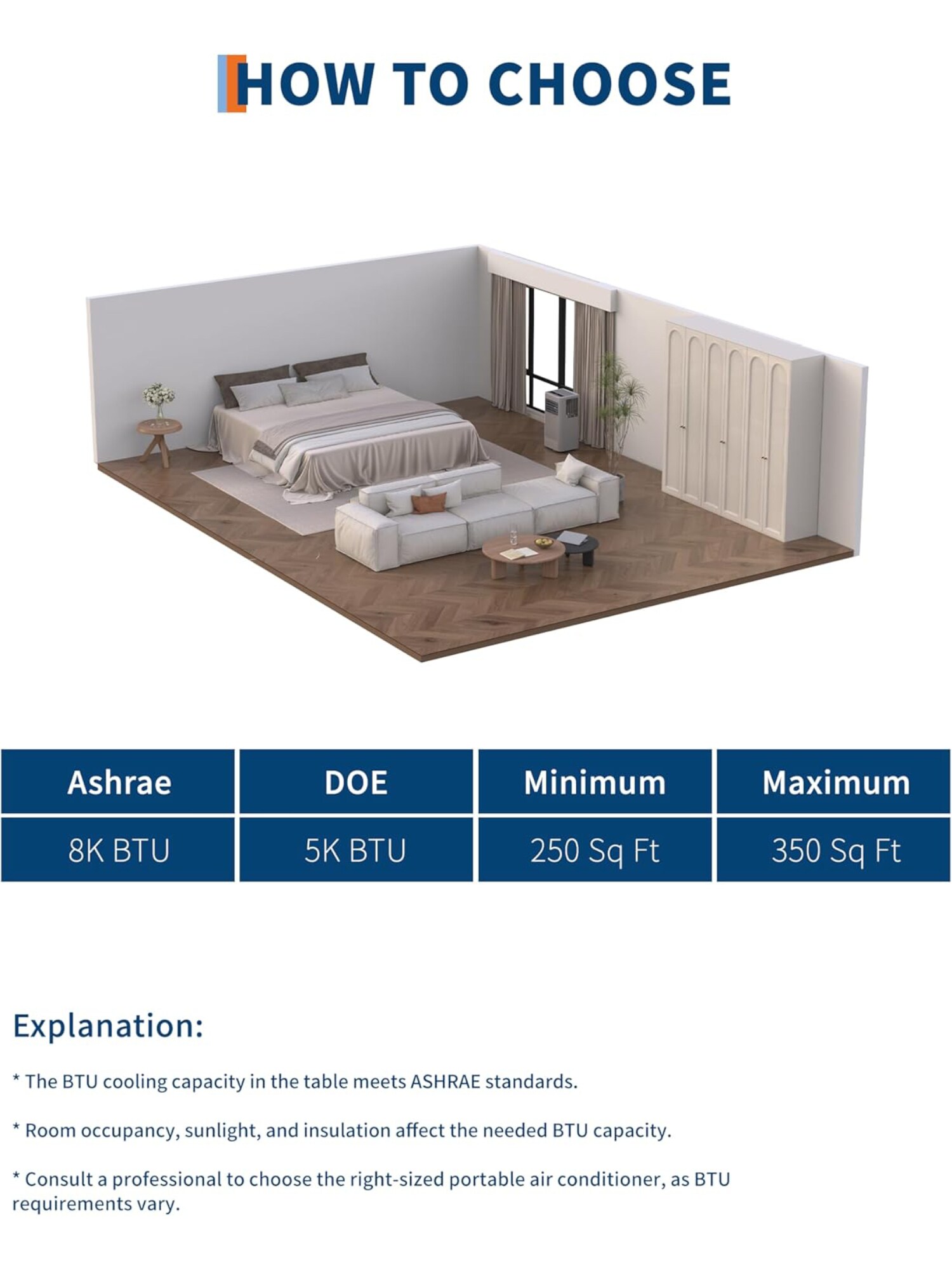 HOW TO CHOOSE

| Ashrae | DOE | Minimum | Maximum |
|---|---|---|---|
| 8K BTU | 5K BTU | 250 Sq Ft | 350 Sq Ft |

Explanation:

* The BTU cooling capacity in the table meets ASHRAE standards.

* Room occupancy, sunlight, and insulation affect the needed BTU capacity.

* Consult a professional to choose the right-sized portable air conditioner, as BTU requirements vary.